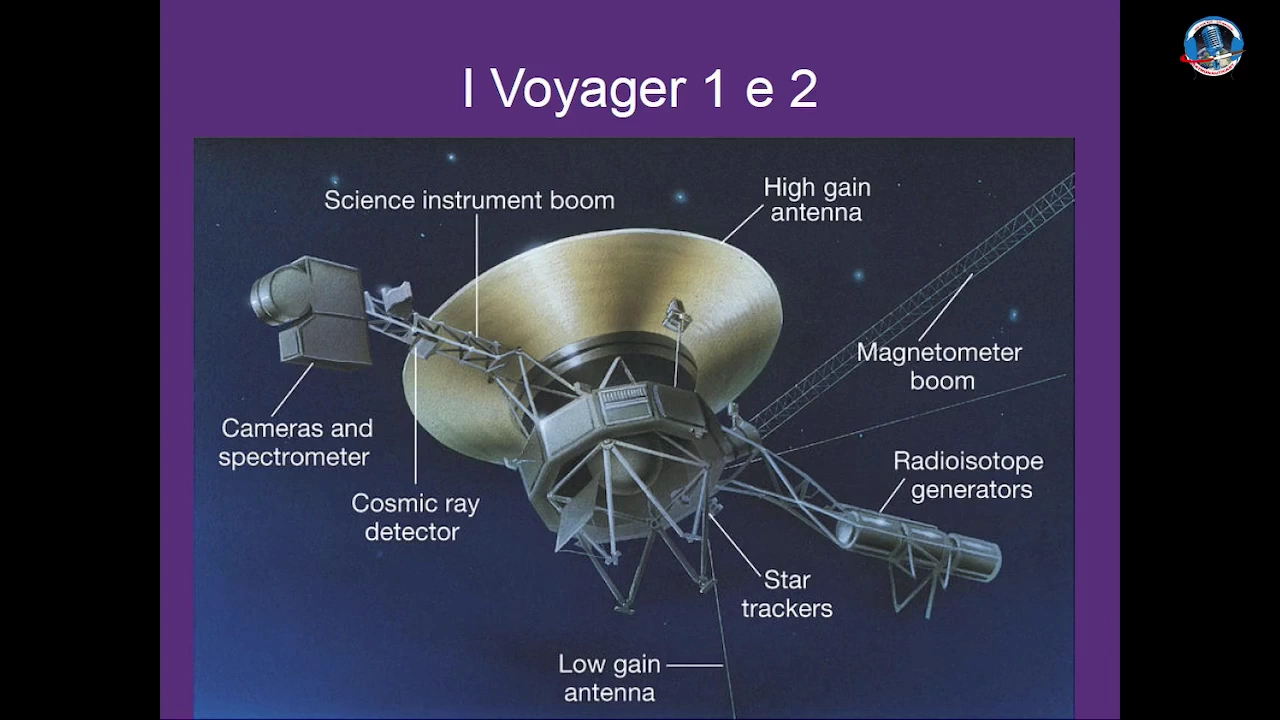 I Voyager 1 e 2

Science instrument boom

High gain antenna

Magnetometer boom

Cameras and spectrometer

Cosmic ray detector

Radioisotope generators

Star trackers

Low gain antenna